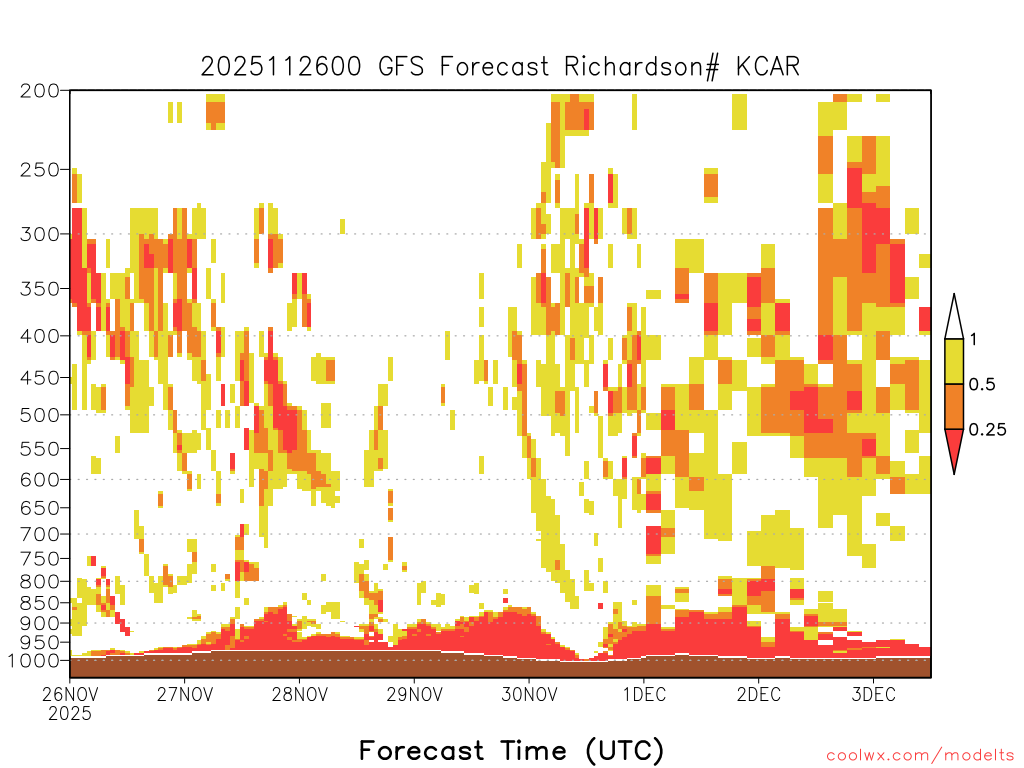 2025112600 GFS Forecast Richardson# KCAR

200
250
300
350
400
450
500
550
600
650
700
750
800
850
900
950
1000

1
0.5
0.25

26NOV
2025
27NOV
28NOV
29NOV
30NOV
1DEC
2DEC
3DEC

Forecast Time (UTC)

coolwx.com/modelts